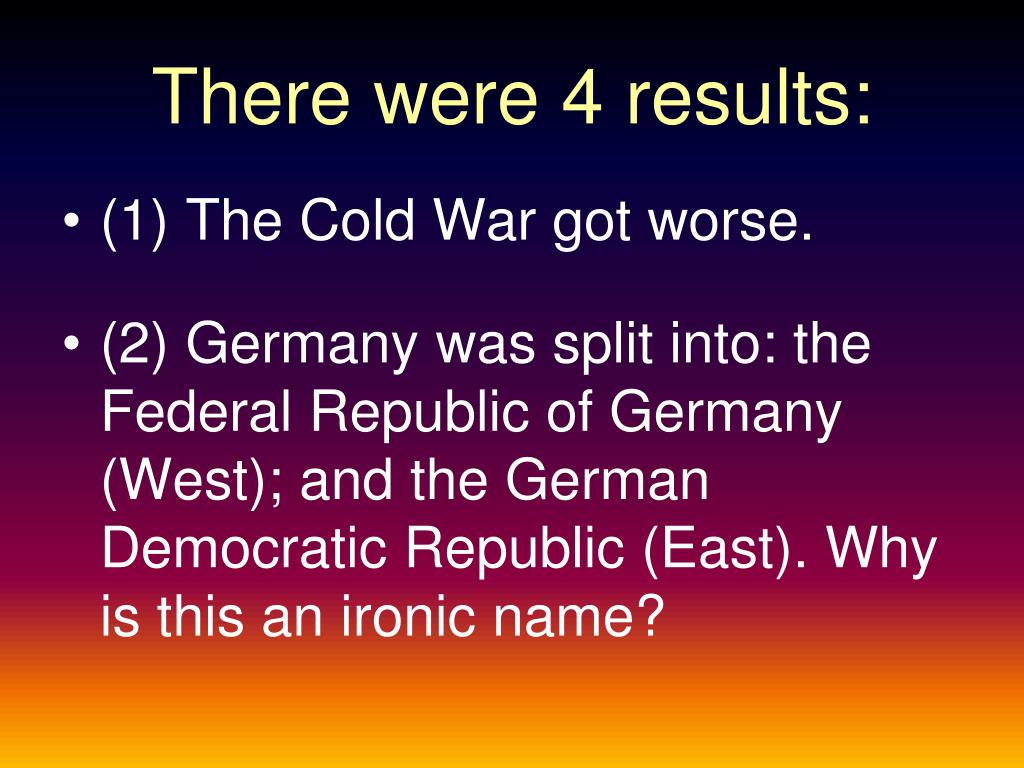 There were 4 results:

• (1) The Cold War got worse.

• (2) Germany was split into: the Federal Republic of Germany (West); and the German Democratic Republic (East). Why is this an ironic name?